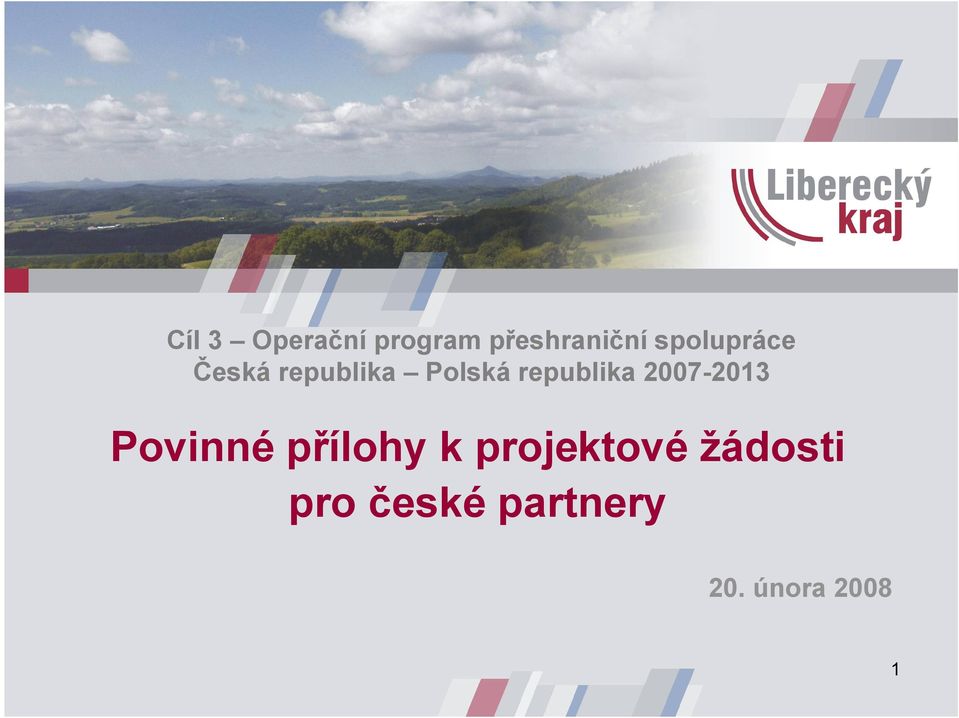 Liberecký kraj

Cíl 3 – Operační program přeshraniční spolupráce
Česká republika – Polská republika 2007-2013

Povinné přílohy k projektové žádosti pro české partnery

20. února 2008

1